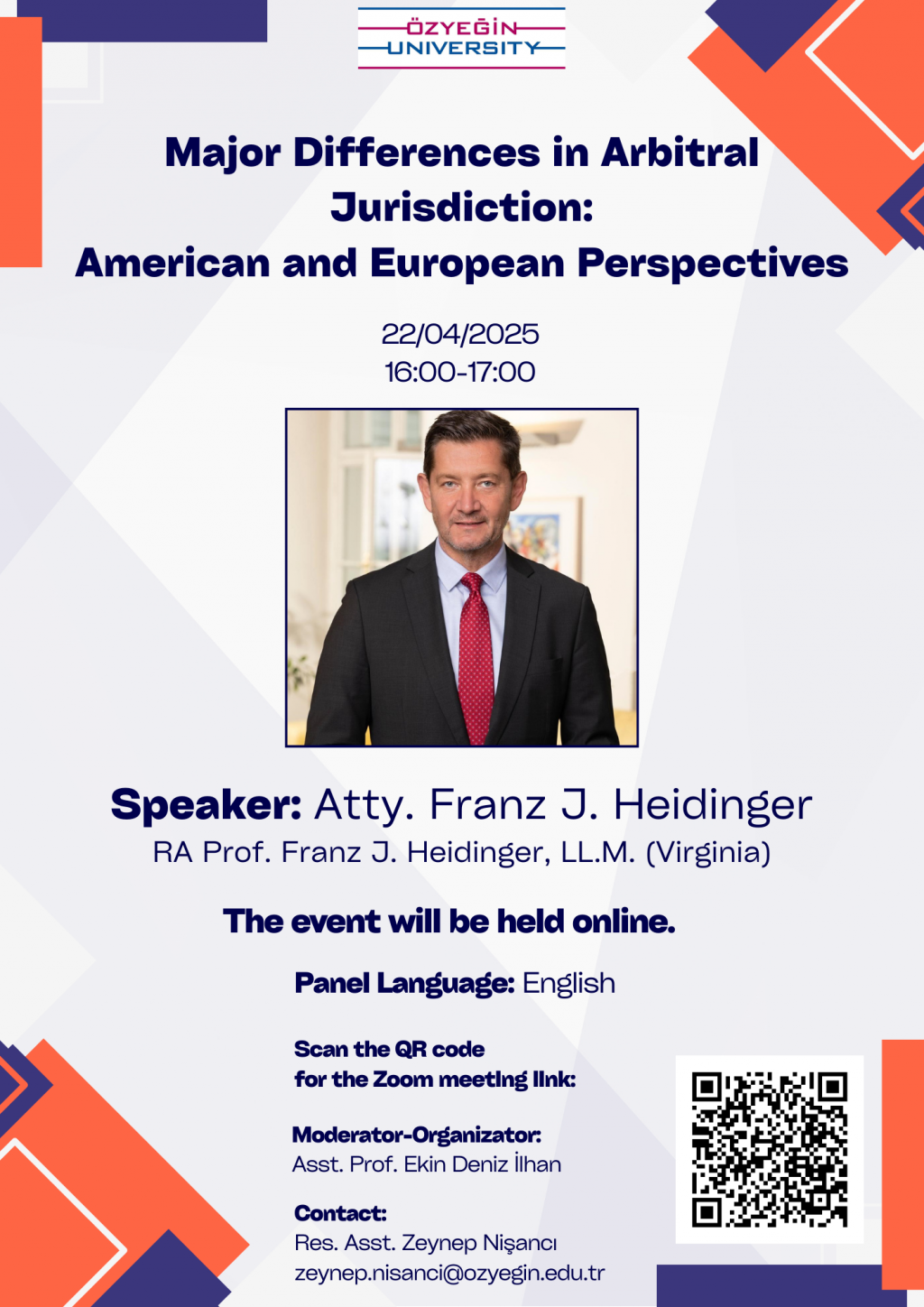 ÖZYEĞİN UNIVERSITY

Major Differences in Arbitral Jurisdiction: American and European Perspectives

22/04/2025
16:00-17:00

Speaker: Atty. Franz J. Heidinger
RA Prof. Franz J. Heidinger, LL.M. (Virginia)

The event will be held online.

Panel Language: English

Scan the QR code for the Zoom meeting link:

Moderator-Organizator:
Asst. Prof. Ekin Deniz İlhan

Contact:
Res. Asst. Zeynep Nişancı
zeynep.nisanci@ozyegin.edu.tr